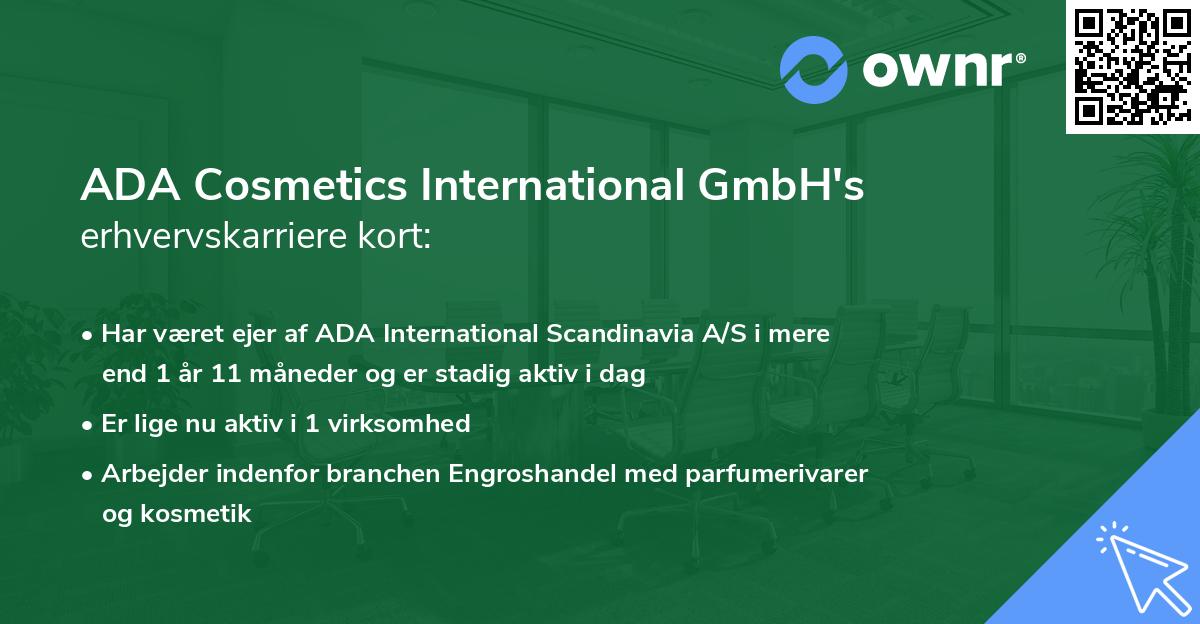 ownr®

ADA Cosmetics International GmbH's erhvervskarriere kort:

• Har været ejer af ADA International Scandinavia A/S i mere end 1 år 11 måneder og er stadig aktiv i dag

• Er lige nu aktiv i 1 virksomhed

• Arbejder indenfor branchen Engroshandel med parfumerivarer og kosmetik